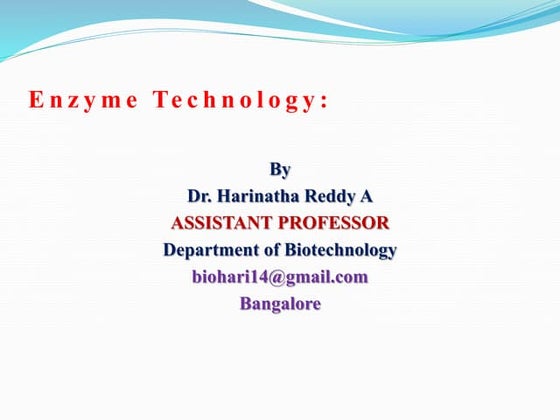 Enzyme Technology:

By
Dr. Harinatha Reddy A
ASSISTANT PROFESSOR
Department of Biotechnology
biohari14@gmail.com
Bangalore